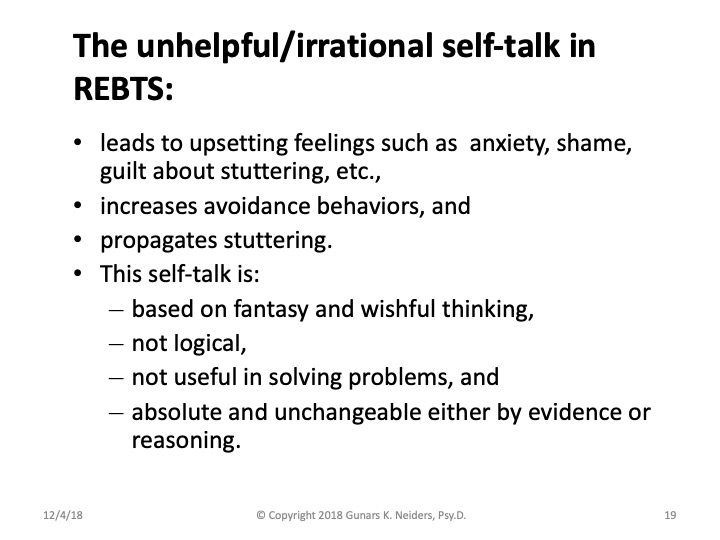 The unhelpful/irrational self-talk in REBTS:

• leads to upsetting feelings such as anxiety, shame, guilt about stuttering, etc.,
• increases avoidance behaviors, and
• propagates stuttering.
• This self-talk is:
– based on fantasy and wishful thinking,
– not logical,
– not useful in solving problems, and
– absolute and unchangeable either by evidence or reasoning.

12/4/18

© Copyright 2018 Gunars K. Neiders, Psy.D.

19